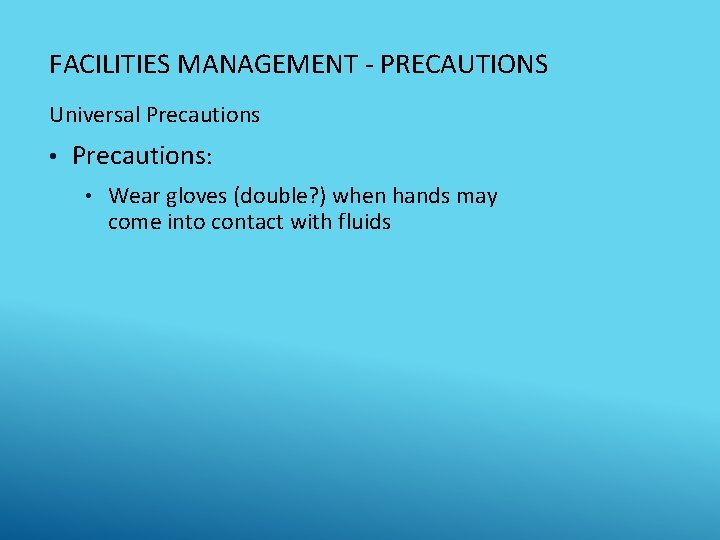 FACILITIES MANAGEMENT - PRECAUTIONS

Universal Precautions

• Precautions:

• Wear gloves (double?) when hands may come into contact with fluids